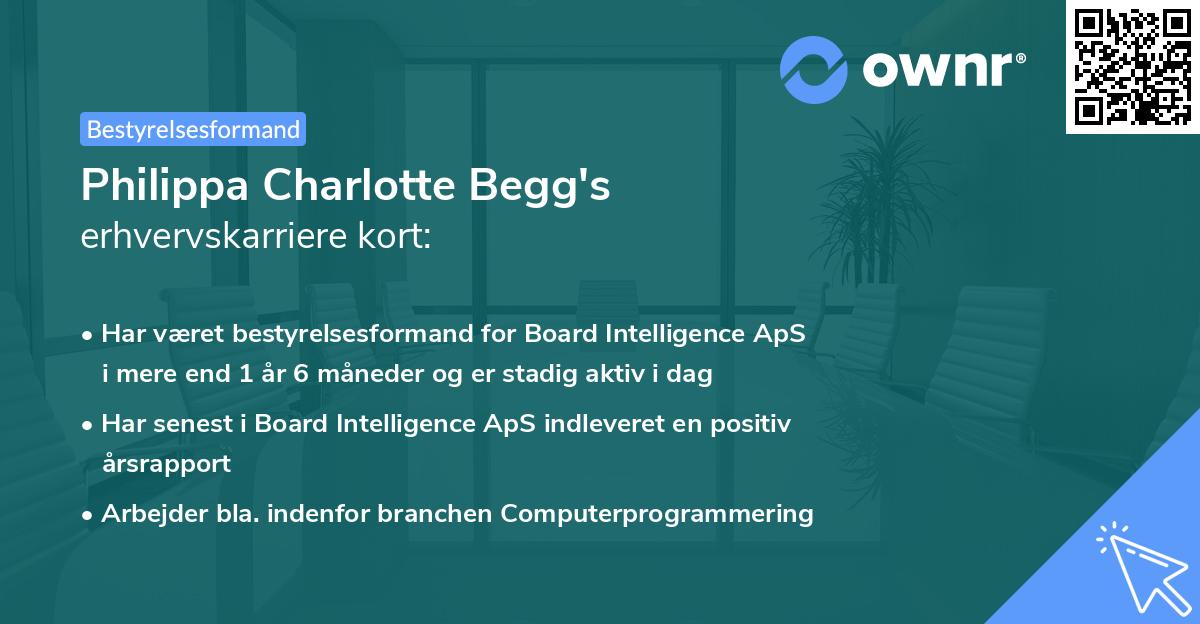 ownr®

Bestyrelsesformand

Philippa Charlotte Begg's
erhvervskarriere kort:

• Har været bestyrelsesformand for Board Intelligence ApS i mere end 1 år 6 måneder og er stadig aktiv i dag

• Har senest i Board Intelligence ApS indleveret en positiv årsrapport

• Arbejder bla. indenfor branchen Computerprogrammering